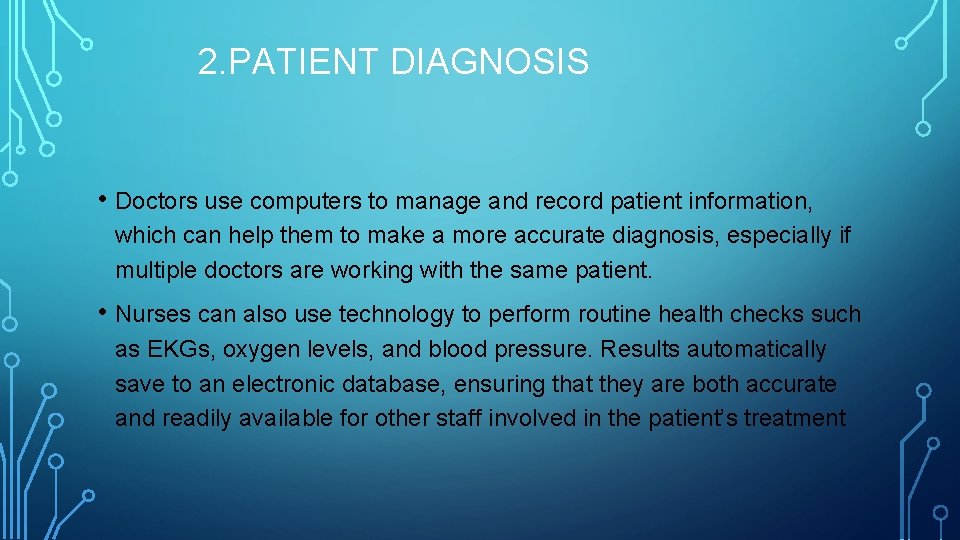 2.PATIENT DIAGNOSIS

• Doctors use computers to manage and record patient information, which can help them to make a more accurate diagnosis, especially if multiple doctors are working with the same patient.

• Nurses can also use technology to perform routine health checks such as EKGs, oxygen levels, and blood pressure. Results automatically save to an electronic database, ensuring that they are both accurate and readily available for other staff involved in the patient's treatment